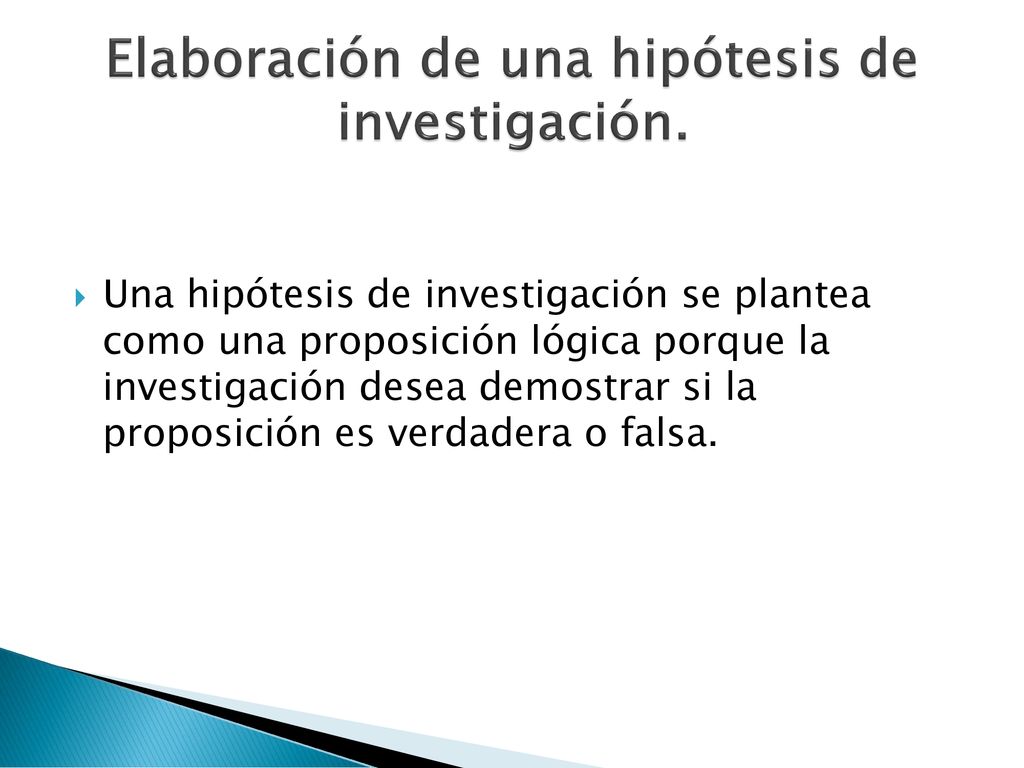 Elaboración de una hipótesis de investigación.

Una hipótesis de investigación se plantea como una proposición lógica porque la investigación desea demostrar si la proposición es verdadera o falsa.